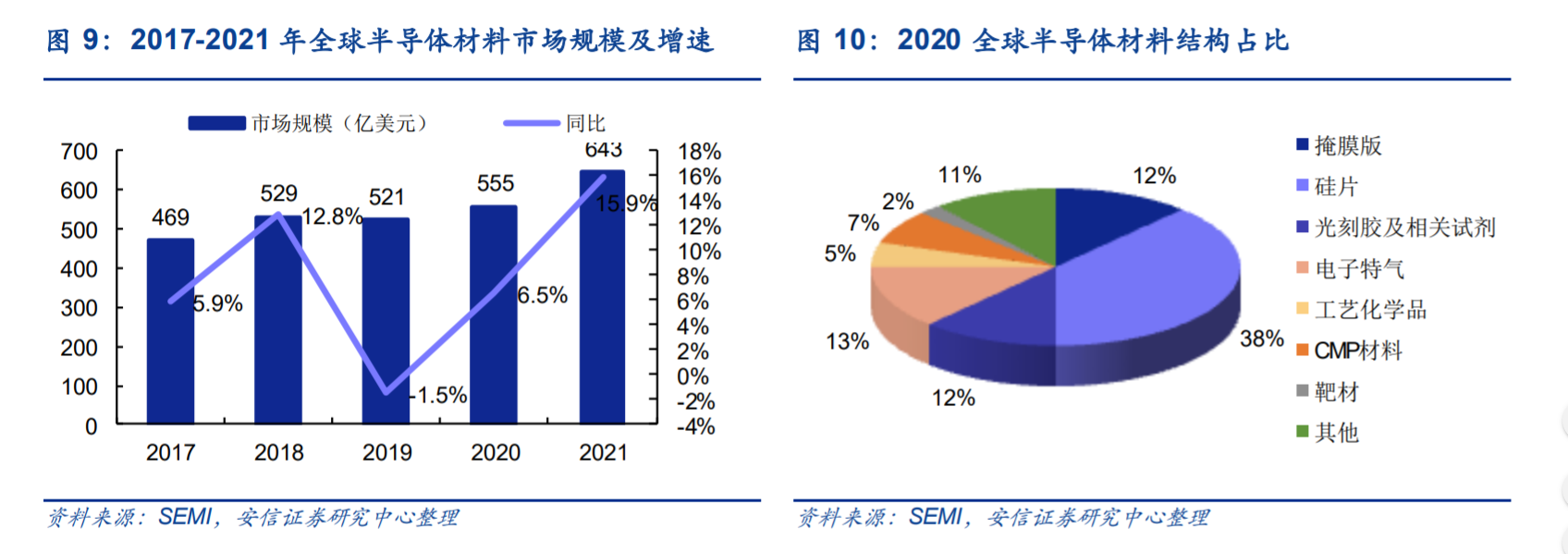 图 9：2017-2021 年全球半导体材料市场规模及增速

市场规模（亿美元） 同比

700
600
500
400
300
200
100
0

18%
16%
14%
12%
10%
8%
6%
4%
2%
0%
-2%
-4%

469
529
521
555
643

5.9%
12.8%
-1.5%
6.5%
15.9%

2017
2018
2019
2020
2021

资料来源：SEMI，安信证券研究中心整理

图 10：2020 全球半导体材料结构占比

12%
38%
12%
13%
5%
7%
2%
11%

掩膜版
硅片
光刻胶及相关试剂
电子特气
工艺化学品
CMP材料
靶材
其他

资料来源：SEMI，安信证券研究中心整理